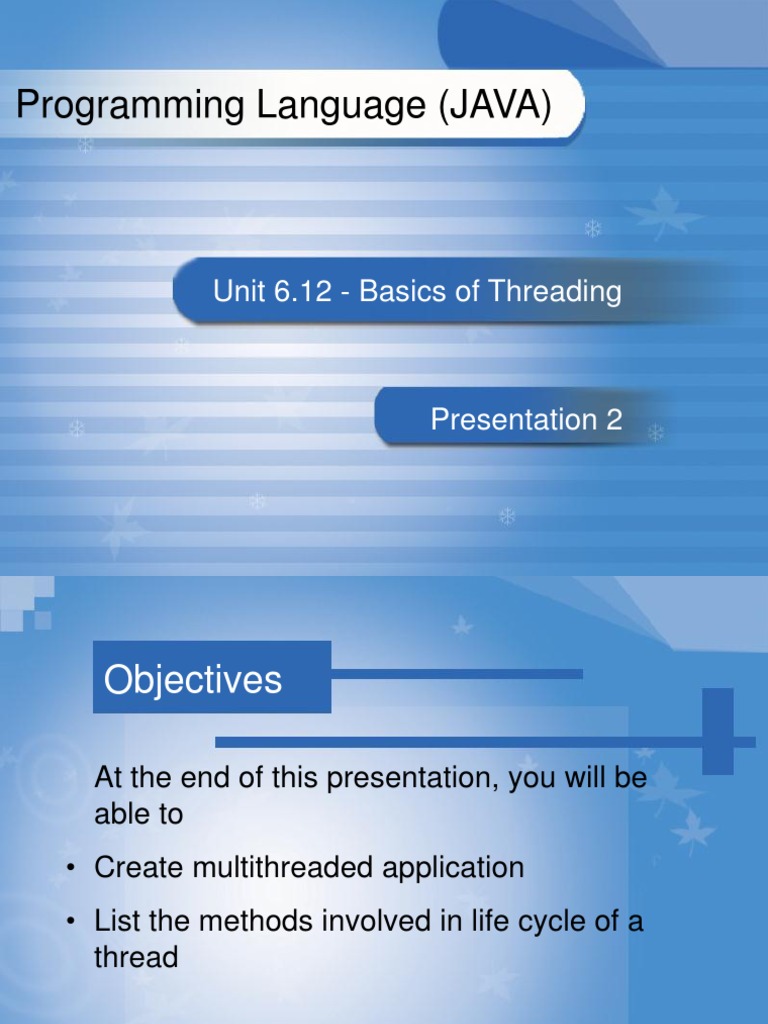 Programming Language (JAVA)

Unit 6.12 - Basics of Threading

Presentation 2

Objectives

At the end of this presentation, you will be able to

• Create multithreaded application

• List the methods involved in life cycle of a thread